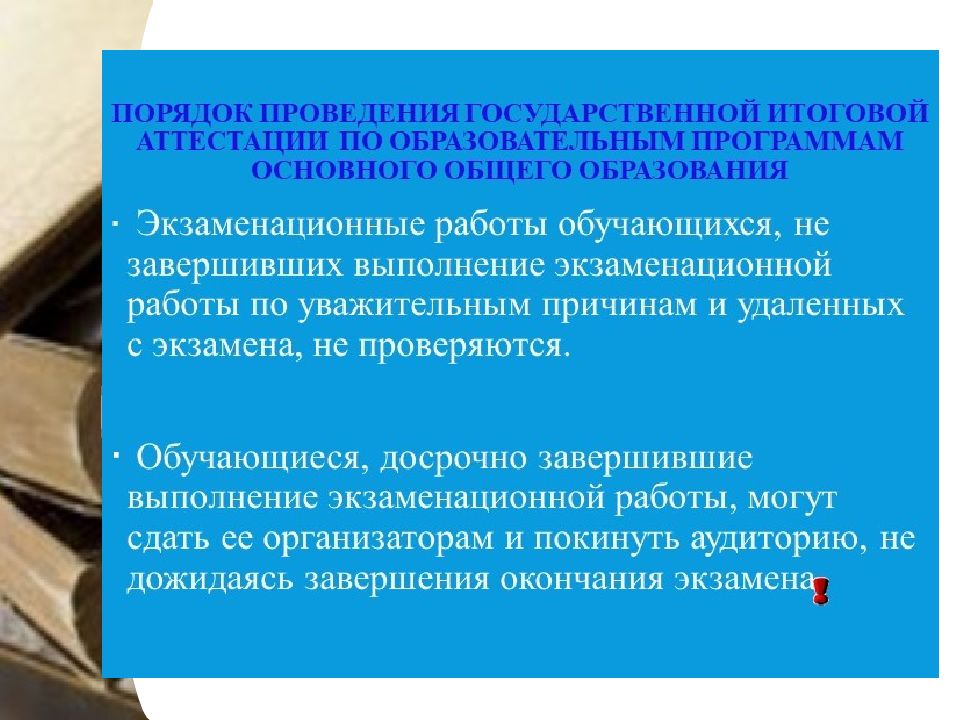 ПОРЯДОК ПРОВЕДЕНИЯ ГОСУДАРСТВЕННОЙ ИТОГОВОЙ АТТЕСТАЦИИ ПО ОБРАЗОВАТЕЛЬНЫМ ПРОГРАММАМ ОСНОВНОГО ОБЩЕГО ОБРАЗОВАНИЯ

· Экзаменационные работы обучающихся, не завершивших выполнение экзаменационной работы по уважительным причинам и удаленных с экзамена, не проверяются.

· Обучающиеся, досрочно завершившие выполнение экзаменационной работы, могут сдать ее организаторам и покинуть аудиторию, не дожидаясь завершения окончания экзамена!